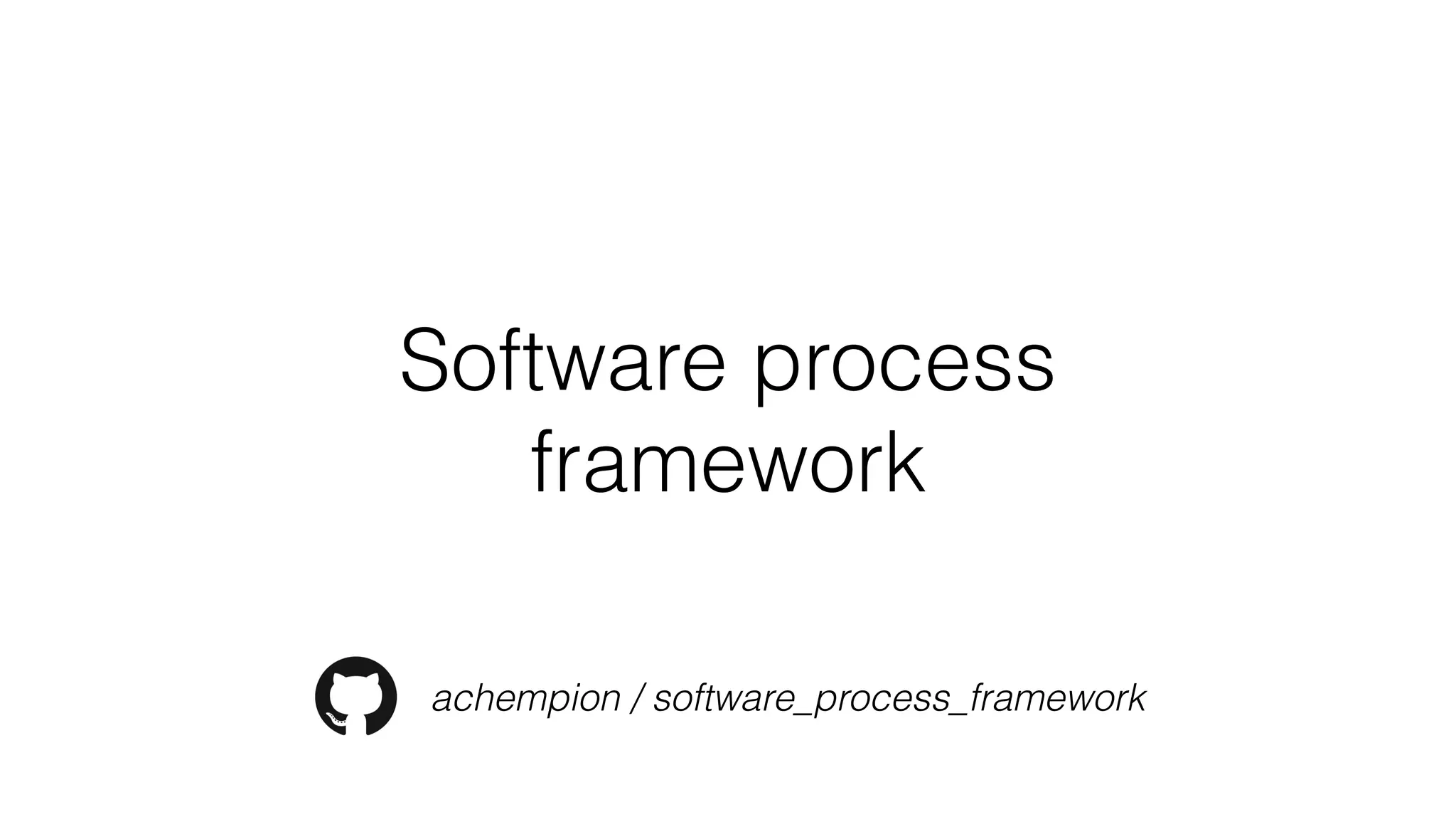 Software process framework

achempion / software_process_framework